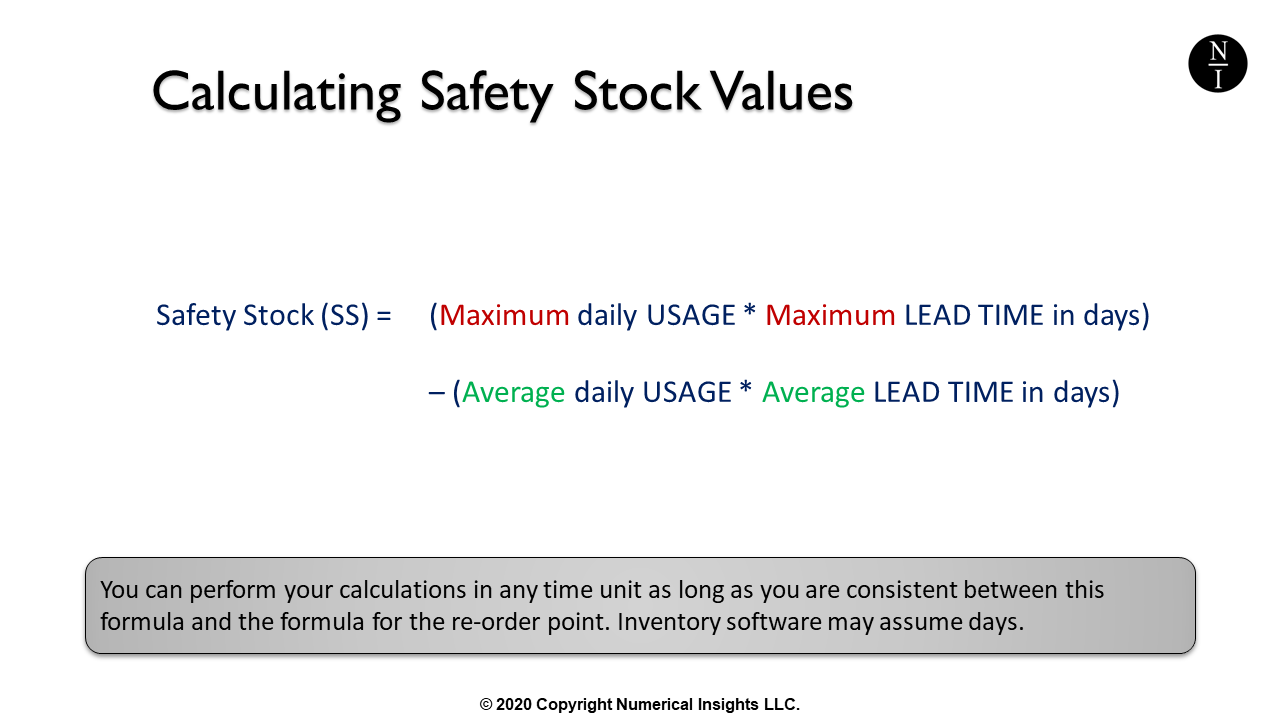 Calculating Safety Stock Values

N
I

Safety Stock (SS) = (Maximum daily USAGE * Maximum LEAD TIME in days)

– (Average daily USAGE * Average LEAD TIME in days)

You can perform your calculations in any time unit as long as you are consistent between this formula and the formula for the re-order point. Inventory software may assume days.

© 2020 Copyright Numerical Insights LLC.